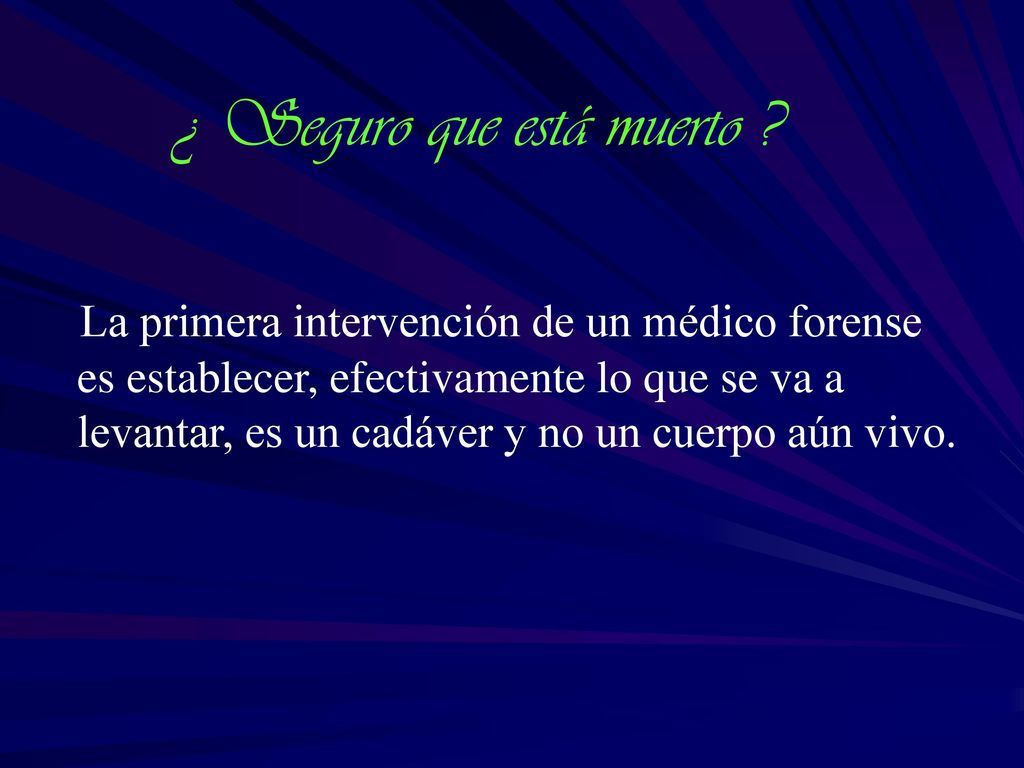 ¿ Seguro que está muerto ?

La primera intervención de un médico forense es establecer, efectivamente lo que se va a levantar, es un cadáver y no un cuerpo aún vivo.